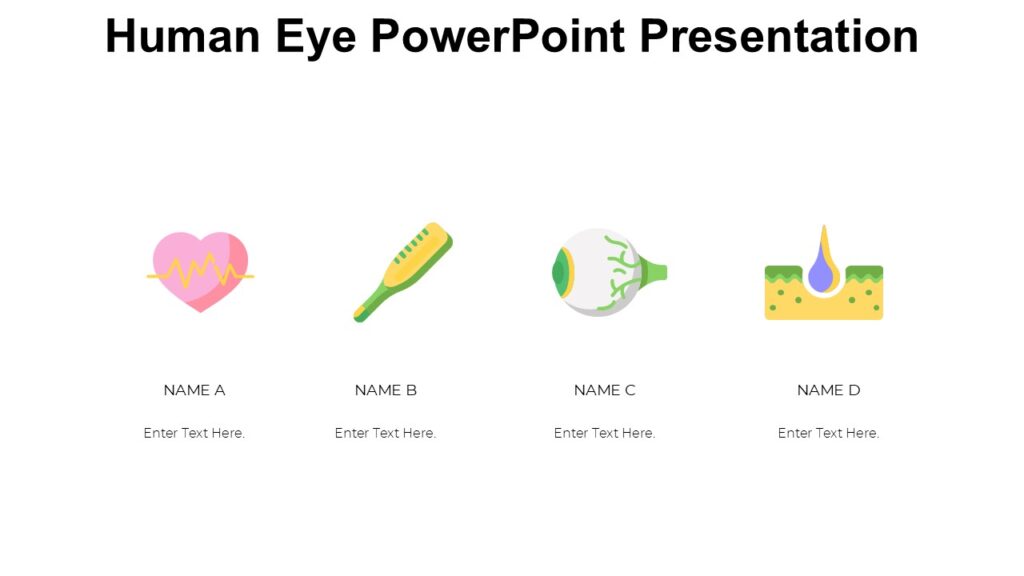 Human Eye PowerPoint Presentation

NAME A

Enter Text Here.

NAME B

Enter Text Here.

NAME C

Enter Text Here.

NAME D

Enter Text Here.